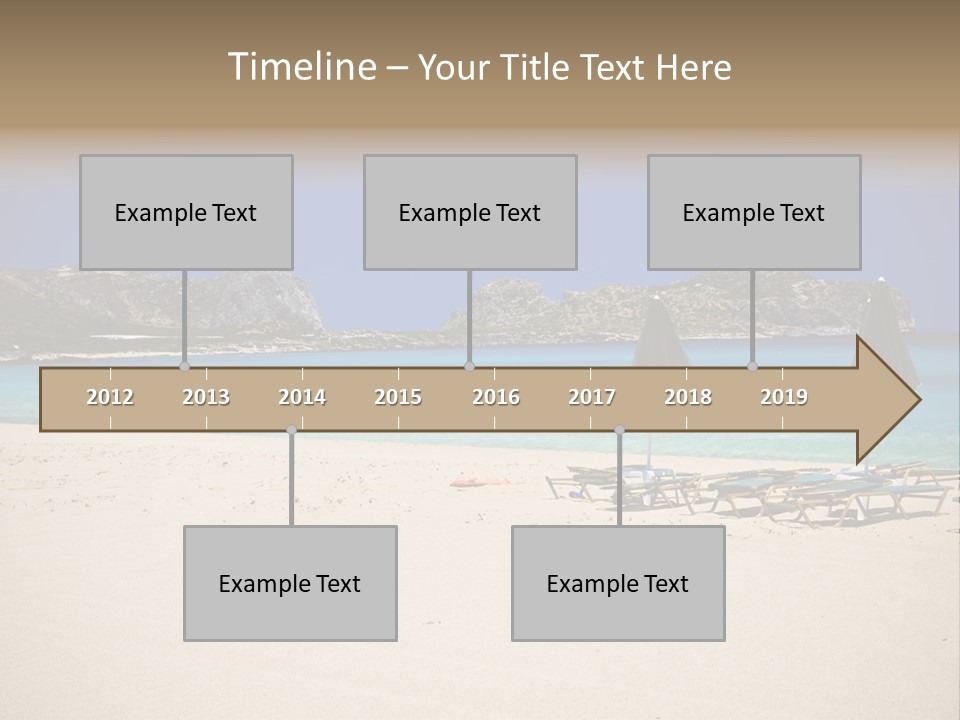 Timeline – Your Title Text Here

Example Text

Example Text

Example Text

2012 2013 2014 2015 2016 2017 2018 2019

Example Text

Example Text